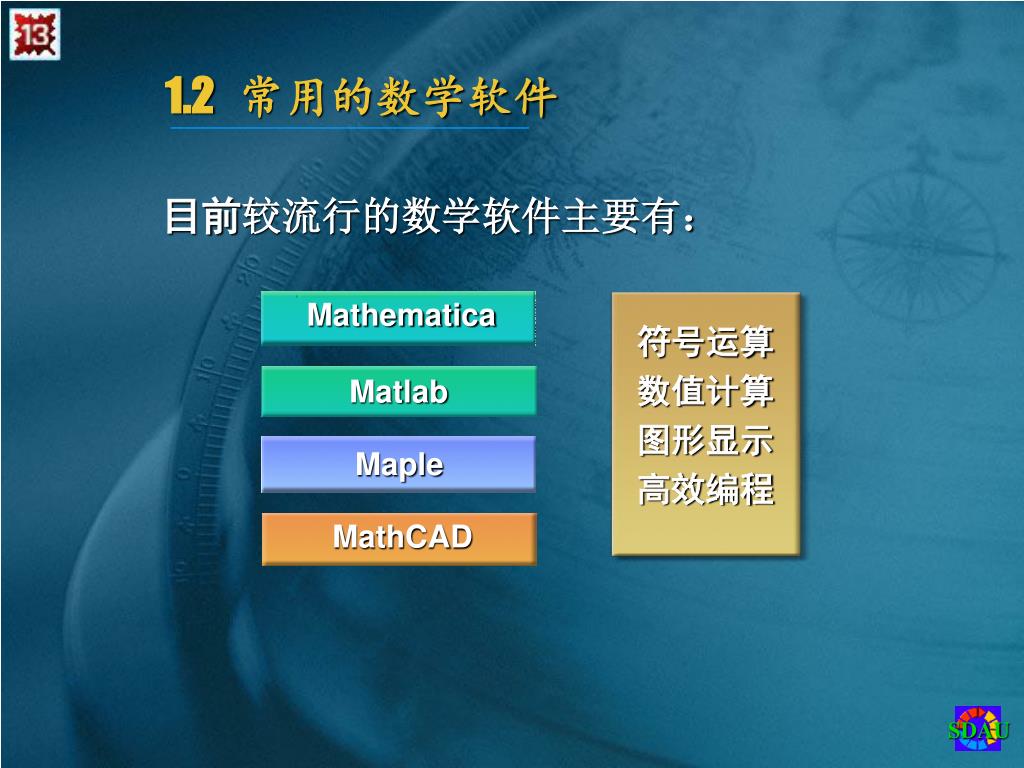 13

1.2 常用的数学软件

目前较流行的数学软件主要有：

Mathematica

Matlab

Maple

MathCAD

符号运算
数值计算
图形显示
高效编程

SDAU